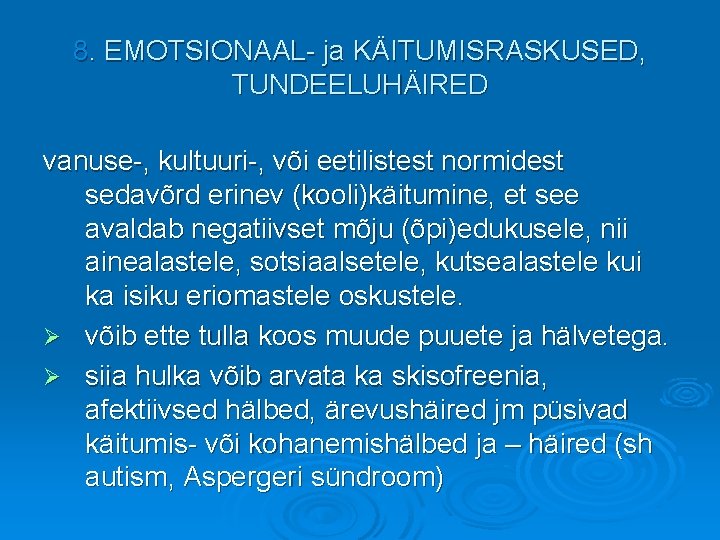 8. EMOTSIONAAL- ja KÄITUMISRASKUSED, TUNDEELUHÄIRED

vanuse-, kultuuri-, või eetilistest normidest sedavõrd erinev (kooli)käitumine, et see avaldab negatiivset mõju (õpi)edukusele, nii ainealastele, sotsiaalsetele, kutsealastele kui ka isiku eriomastele oskustele.

➢ võib ette tulla koos muude puuete ja hälvetega.

➢ siia hulka võib arvata ka skisofreenia, afektiivsed hälbed, ärevushäired jm püsivad käitumis- või kohanemishälbed ja – häired (sh autism, Aspergeri sündroom)